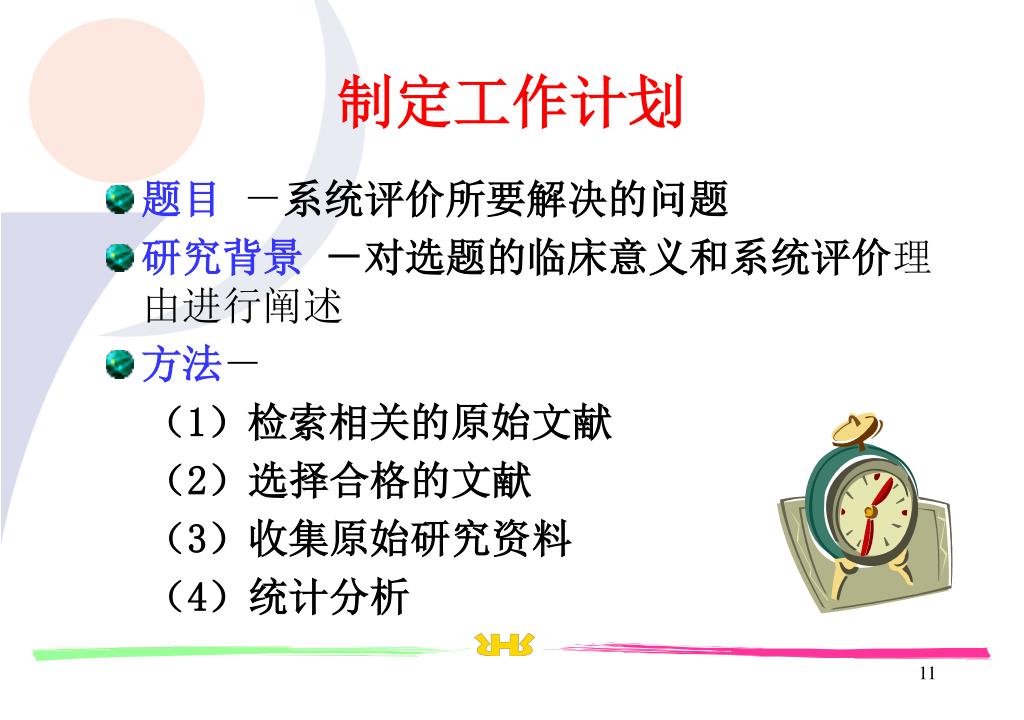 制定工作计划

题目 －系统评价所要解决的问题

研究背景 －对选题的临床意义和系统评价理由进行阐述

方法－

（1）检索相关的原始文献

（2）选择合格的文献

（3）收集原始研究资料

（4）统计分析

11